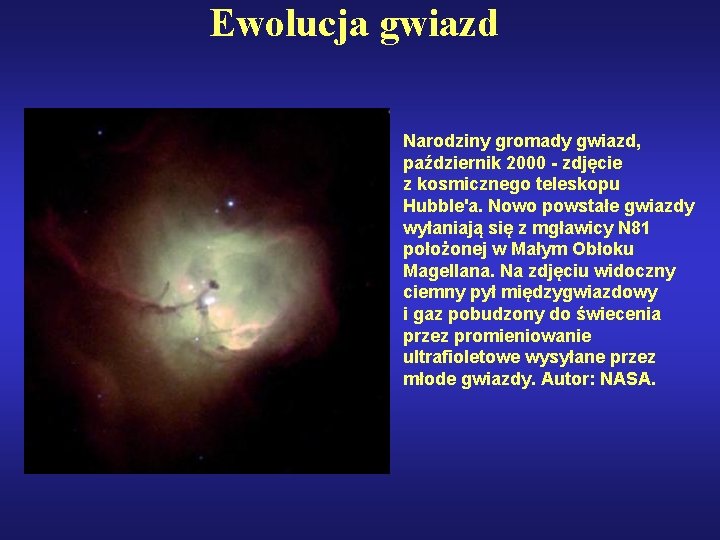 Ewolucja gwiazd

Narodziny gromady gwiazd, październik 2000 - zdjęcie z kosmicznego teleskopu Hubble'a. Nowo powstałe gwiazdy wyłaniają się z mgławicy N81 położonej w Małym Obłoku Magellana. Na zdjęciu widoczny ciemny pył międzygwiazdowy i gaz pobudzony do świecenia przez promieniowanie ultrafioletowe wysyłane przez młode gwiazdy. Autor: NASA.